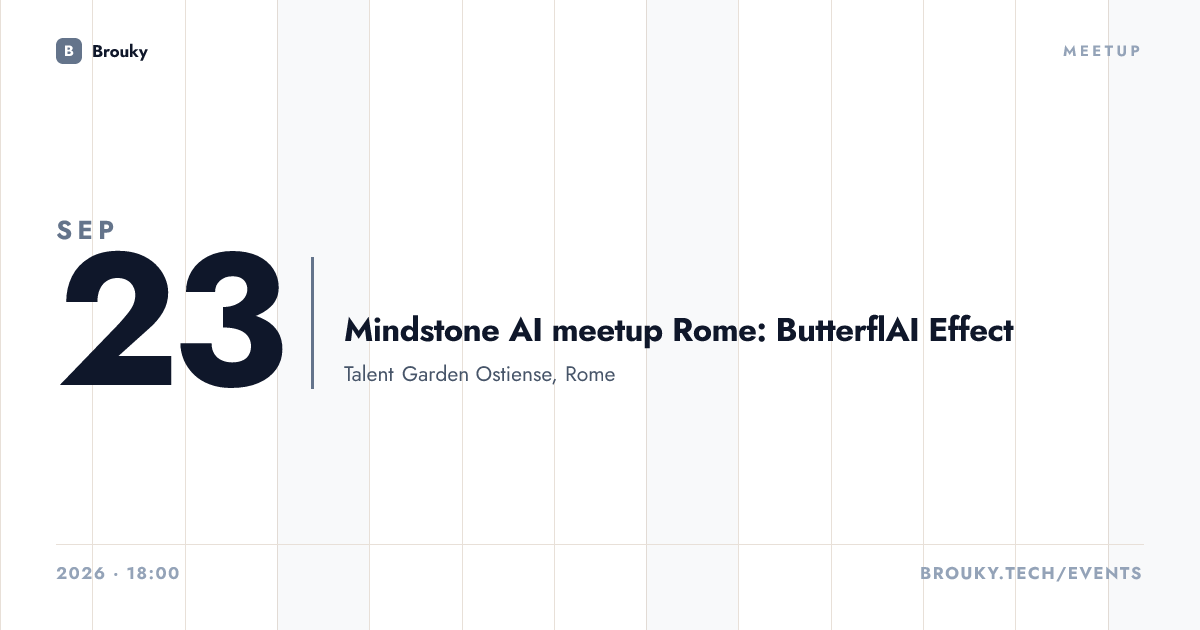 B Brouky

MEETUP

SEP
23

Mindstone AI meetup Rome: ButterflAI Effect

Talent Garden Ostiense, Rome

2026 · 18:00

BROUKY.TECH/EVENTS